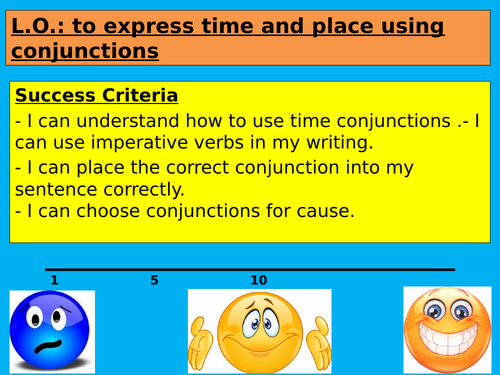 L.O.: to express time and place using conjunctions

Success Criteria

- I can understand how to use time conjunctions .- I can use imperative verbs in my writing.

- I can place the correct conjunction into my sentence correctly.
- I can choose conjunctions for cause.

1 5 10